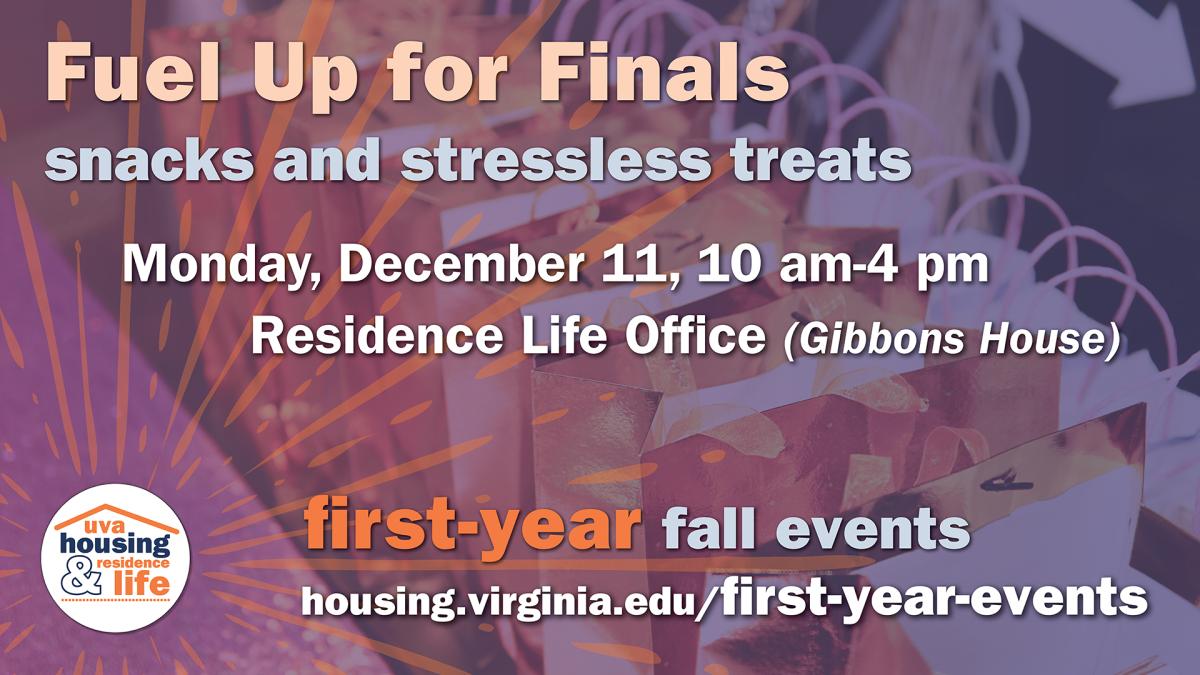 Fuel Up for Finals
snacks and stressless treats

Monday, December 11, 10 am-4 pm
Residence Life Office (Gibbons House)

uva housing & residence life

first-year fall events
housing.virginia.edu/first-year-events